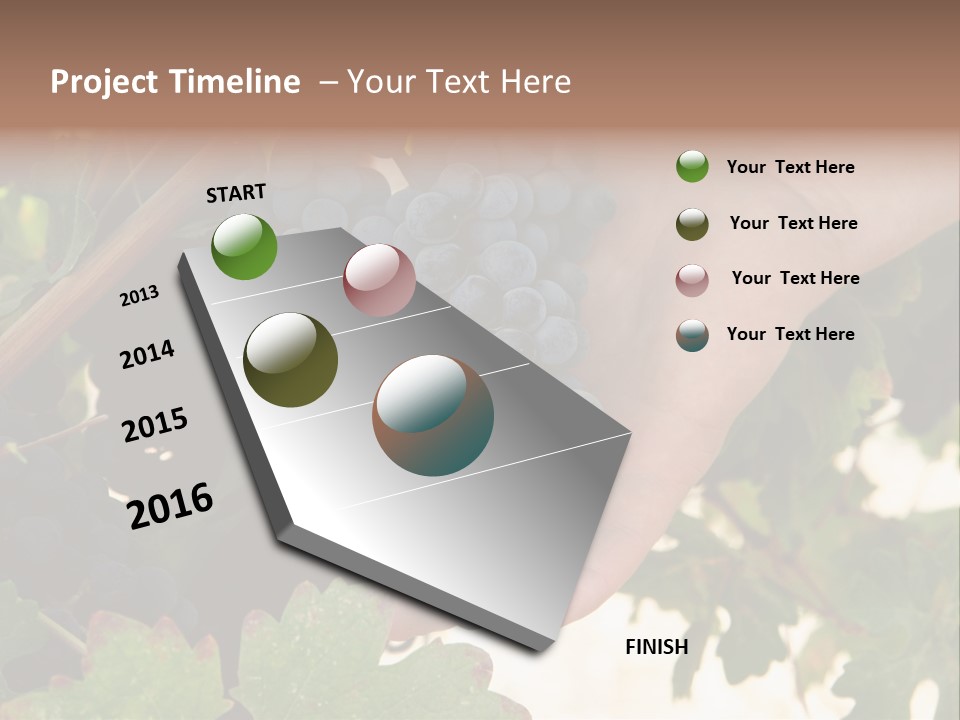 Project Timeline – Your Text Here

START

2013

2014

2015

2016

FINISH

Your Text Here

Your Text Here

Your Text Here

Your Text Here